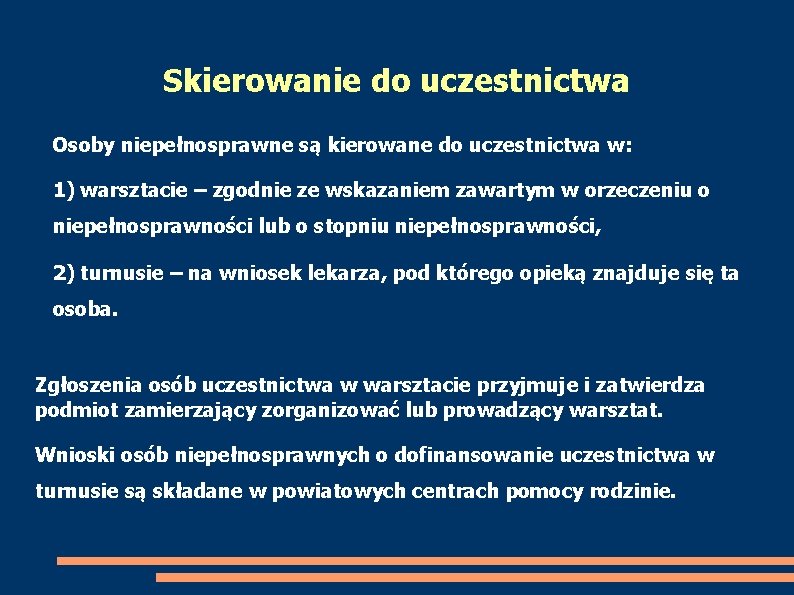 Skierowanie do uczestnictwa

Osoby niepełnosprawne są kierowane do uczestnictwa w:

1) warsztacie – zgodnie ze wskazaniem zawartym w orzeczeniu o niepełnosprawności lub o stopniu niepełnosprawności,

2) turnusie – na wniosek lekarza, pod którego opieką znajduje się ta osoba.

Zgłoszenia osób uczestnictwa w warsztacie przyjmuje i zatwierdza podmiot zamierzający zorganizować lub prowadzący warsztat.

Wnioski osób niepełnosprawnych o dofinansowanie uczestnictwa w turnusie są składane w powiatowych centrach pomocy rodzinie.